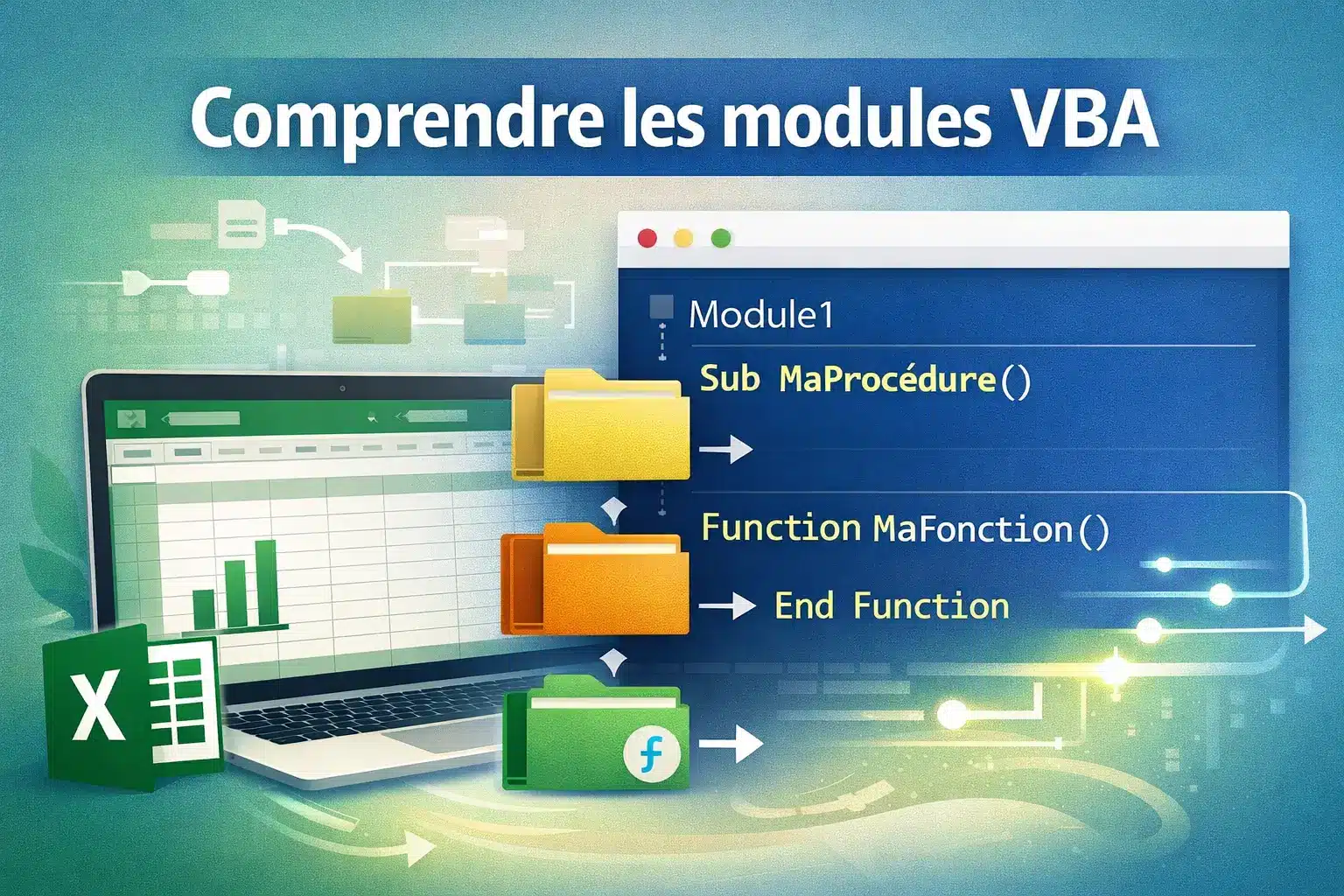 Comprendre les modules VBA

Module1

Sub MaProcédure()

Function MaFonction()

End Function

X

f